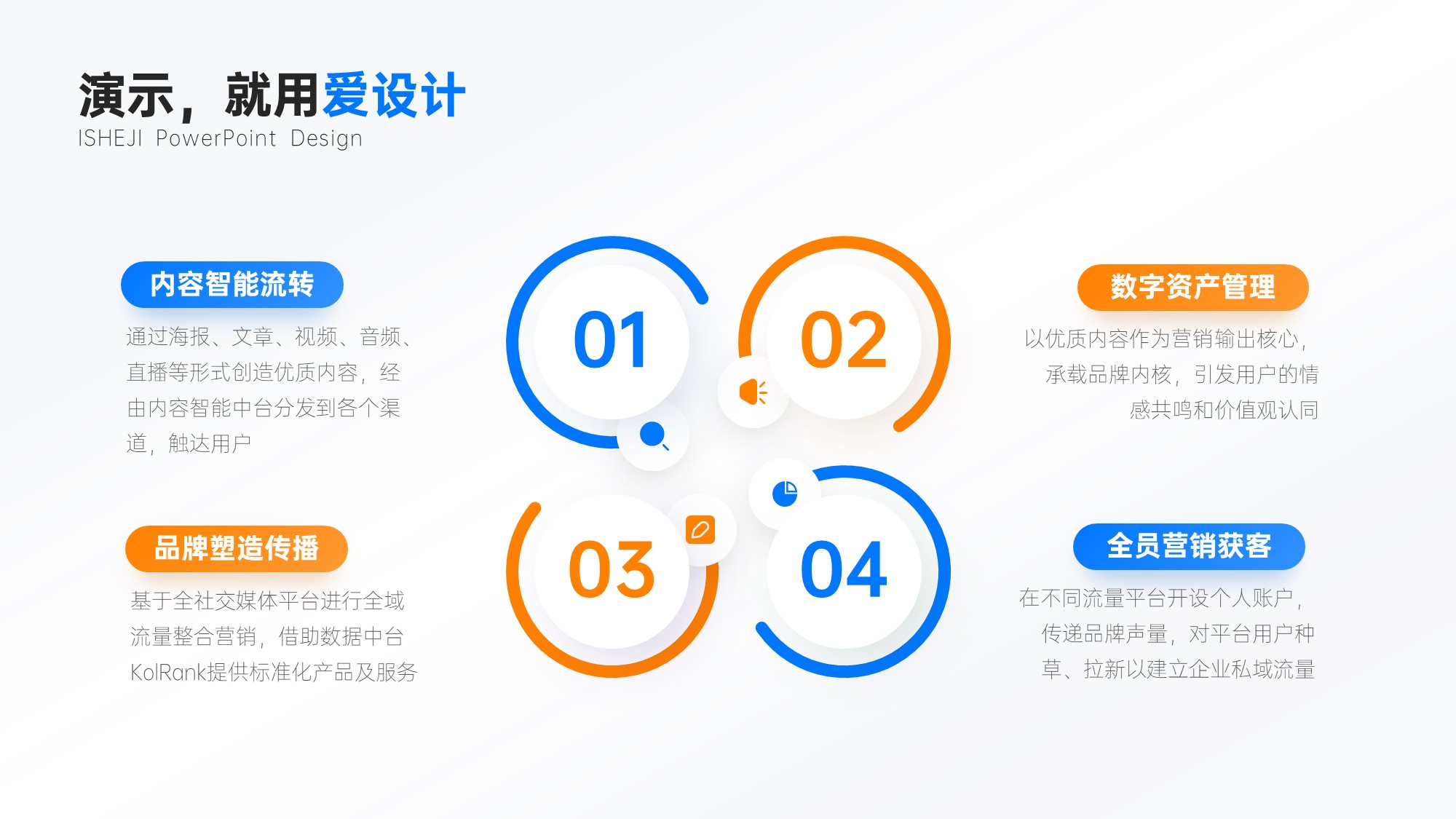 演示，就用爱设计
ISHEJI PowerPoint Design

内容智能流转

通过海报、文章、视频、音频、直播等形式创造优质内容，经由内容智能中台分发到各个渠道，触达用户

01

02

数字资产管理

以优质内容作为营销输出核心，承载品牌内核，引发用户的情感共鸣和价值观认同

品牌塑造传播

基于全社交媒体平台进行全域流量整合营销，借助数据中台KolRank提供标准化产品及服务

03

04

全员营销获客

在不同流量平台开设个人账户，传递品牌声量，对平台用户种草、拉新以建立企业私域流量